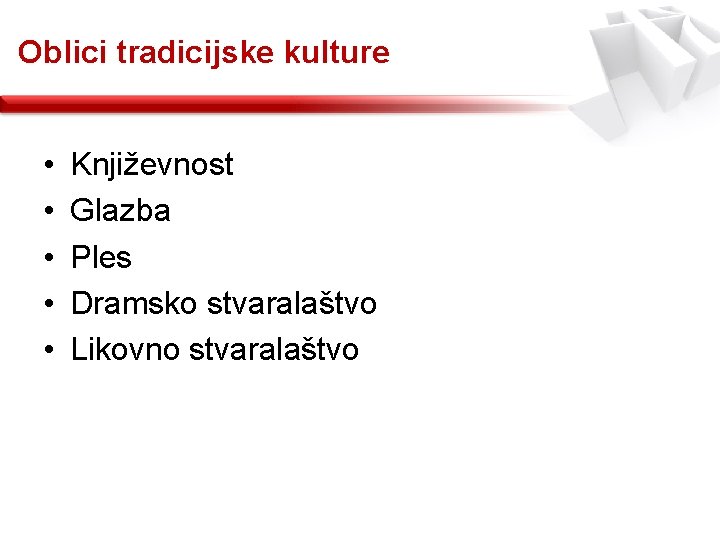 Oblici tradicijske kulture

• Književnost
• Glazba
• Ples
• Dramsko stvaralaštvo
• Likovno stvaralaštvo